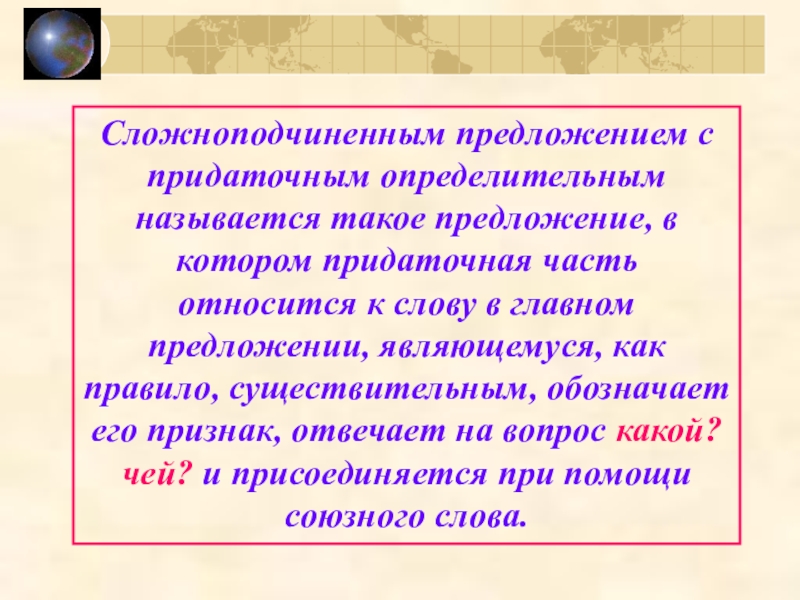 Сложноподчиненным предложением с придаточным определительным называется такое предложение, в котором придаточная часть относится к слову в главном предложении, являющемуся, как правило, существительным, обозначает его признак, отвечает на вопрос какой? чей? и присоединяется при помощи союзного слова.